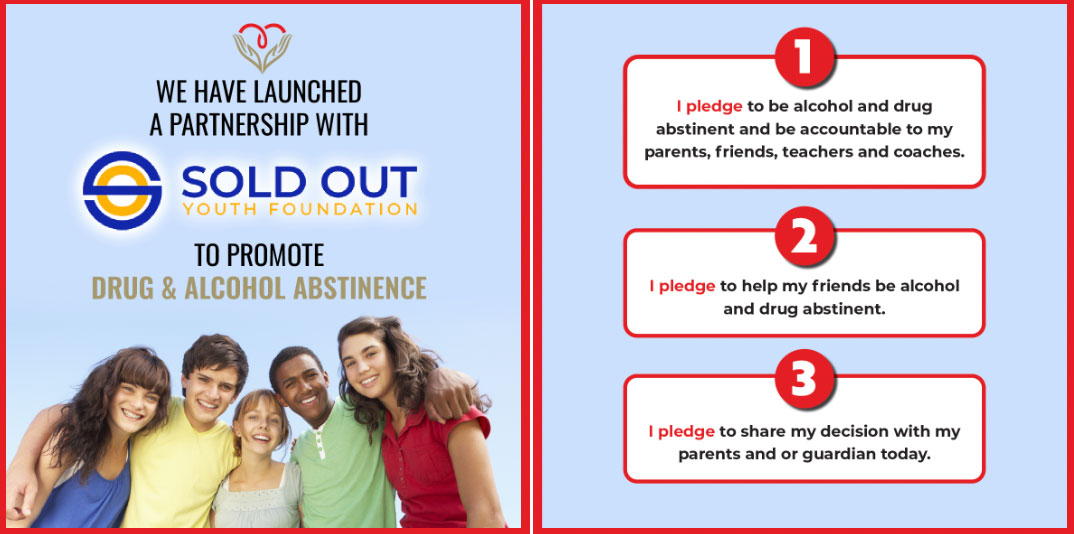 WE HAVE LAUNCHED A PARTNERSHIP WITH

SOLD OUT
YOUTH FOUNDATION

TO PROMOTE
DRUG & ALCOHOL ABSTINENCE

1

I pledge to be alcohol and drug abstinent and be accountable to my parents, friends, teachers and coaches.

2

I pledge to help my friends be alcohol and drug abstinent.

3

I pledge to share my decision with my parents and or guardian today.